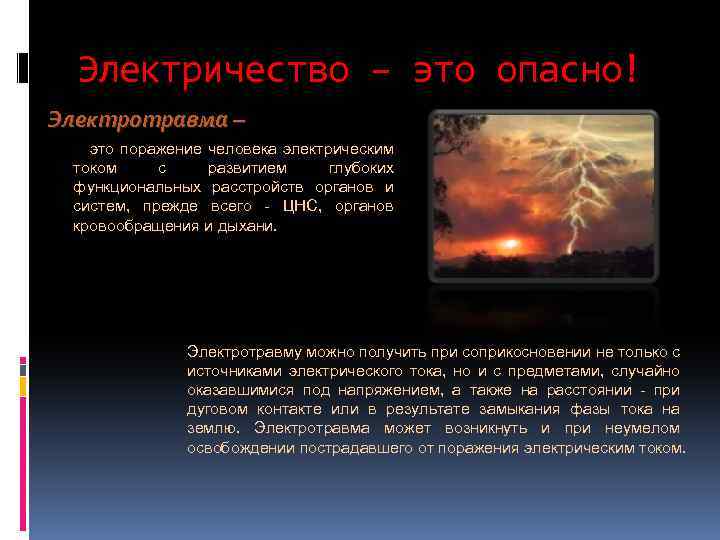 Электричество – это опасно!

Электротравма –

это поражение человека электрическим током с развитием глубоких функциональных расстройств органов и систем, прежде всего - ЦНС, органов кровообращения и дыхани.

Электротравму можно получить при соприкосновении не только с источниками электрического тока, но и с предметами, случайно оказавшимися под напряжением, а также на расстоянии - при дуговом контакте или в результате замыкания фазы тока на землю. Электротравма может возникнуть и при неумелом освобождении пострадавшего от поражения электрическим током.